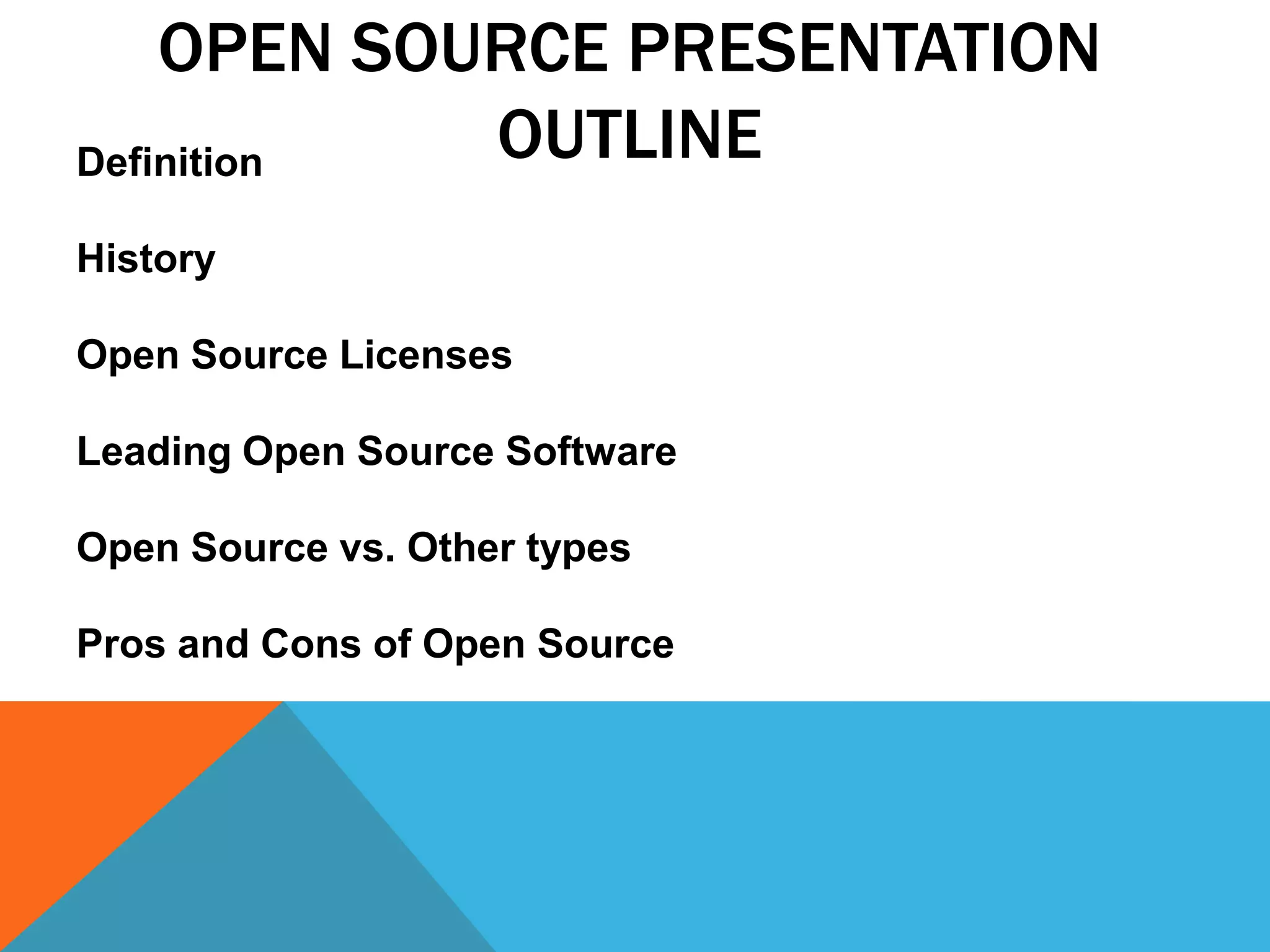 OPEN SOURCE PRESENTATION OUTLINE

Definition

History

Open Source Licenses

Leading Open Source Software

Open Source vs. Other types

Pros and Cons of Open Source